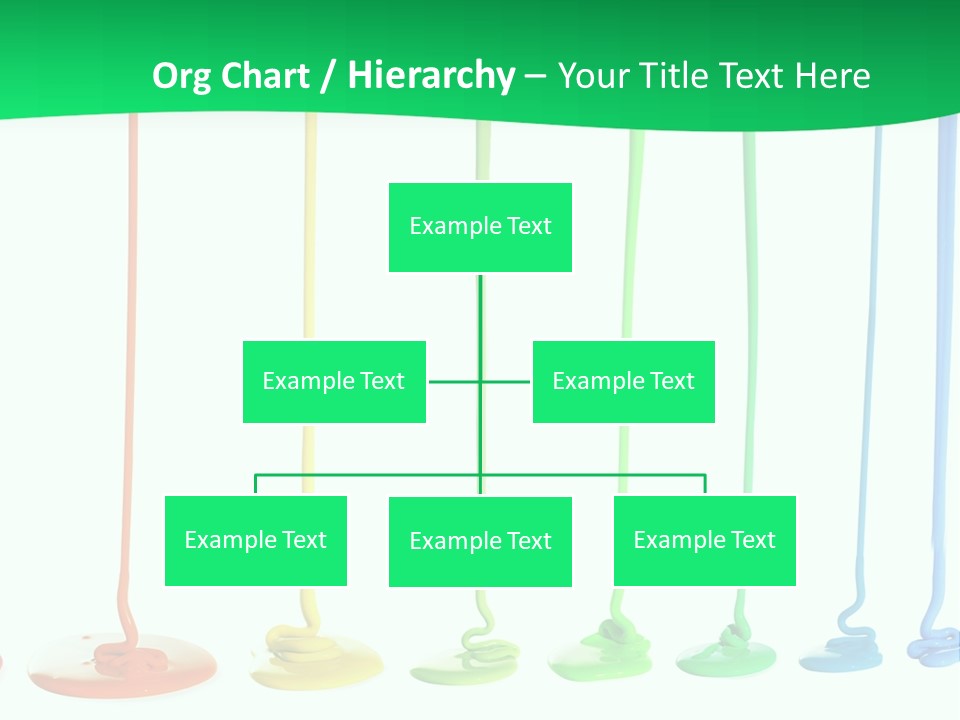 Org Chart / Hierarchy – Your Title Text Here

Example Text

Example Text

Example Text

Example Text

Example Text

Example Text